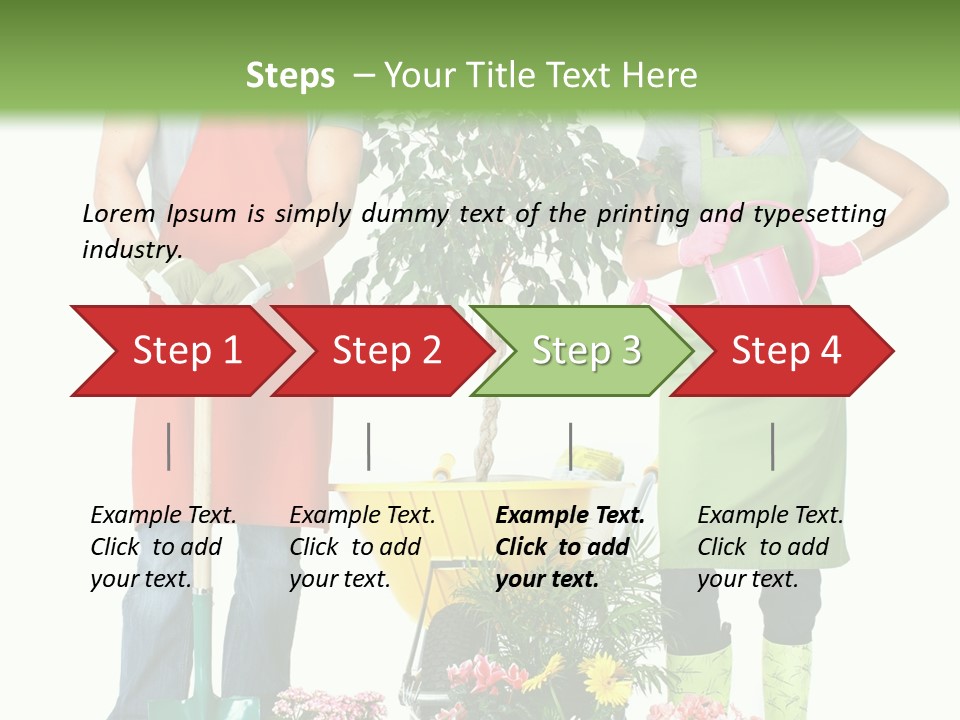 Steps – Your Title Text Here

Lorem Ipsum is simply dummy text of the printing and typesetting industry.

Step 1

Step 2

Step 3

Step 4

Example Text. Click to add your text.

Example Text. Click to add your text.

Example Text. Click to add your text.

Example Text. Click to add your text.